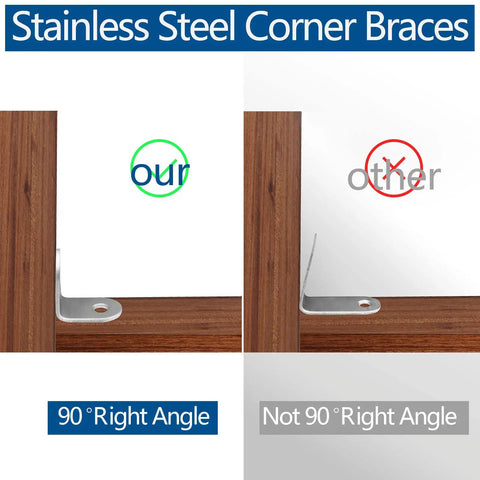 Stainless Steel Corner Braces

our

other

90 °Right Angle

Not 90 °Right Angle